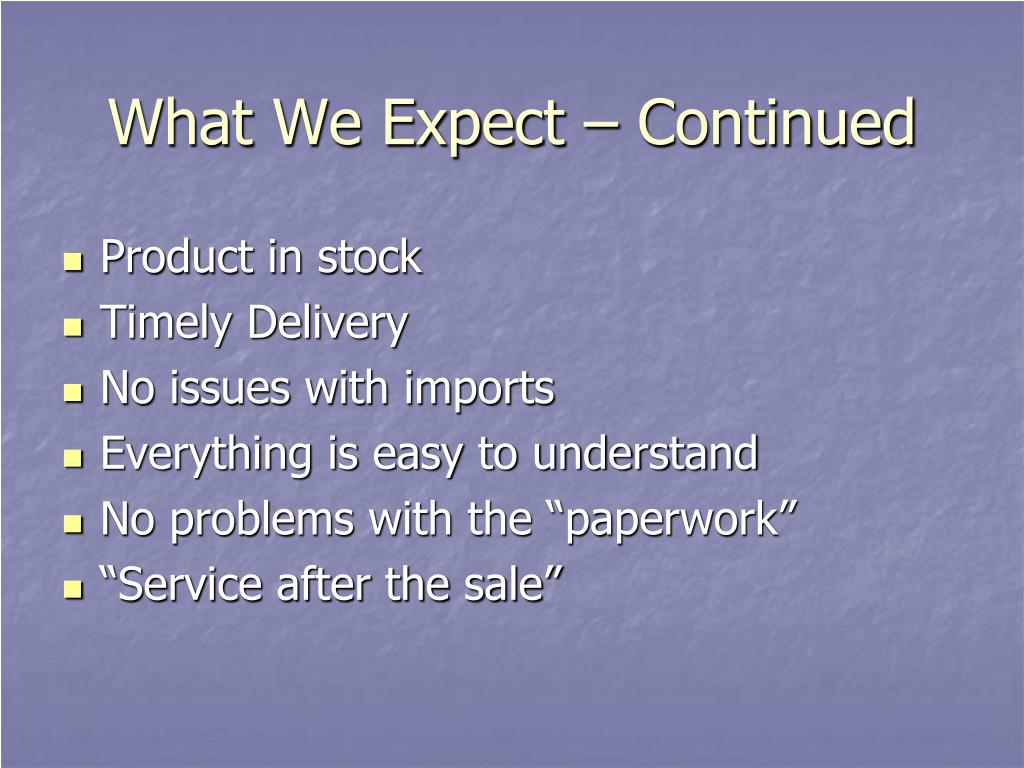 What We Expect – Continued

- Product in stock
- Timely Delivery
- No issues with imports
- Everything is easy to understand
- No problems with the “paperwork”
- “Service after the sale”